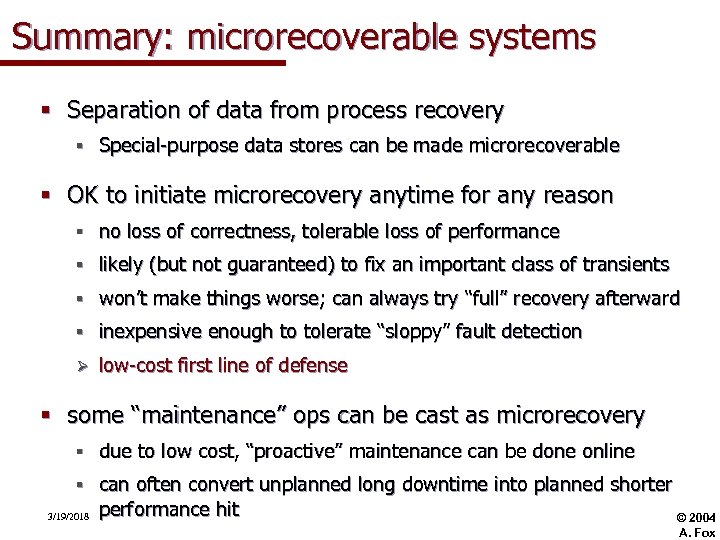 Summary: microrecoverable systems

▪ Separation of data from process recovery
  ▪ Special-purpose data stores can be made microrecoverable

▪ OK to initiate microrecovery anytime for any reason
  ▪ no loss of correctness, tolerable loss of performance
  ▪ likely (but not guaranteed) to fix an important class of transients
  ▪ won't make things worse; can always try "full" recovery afterward
  ▪ inexpensive enough to tolerate "sloppy" fault detection
  ➢ low-cost first line of defense

▪ some "maintenance" ops can be cast as microrecovery
  ▪ due to low cost, "proactive" maintenance can be done online
  ▪ can often convert unplanned long downtime into planned shorter performance hit

3/19/2018

© 2004
A. Fox